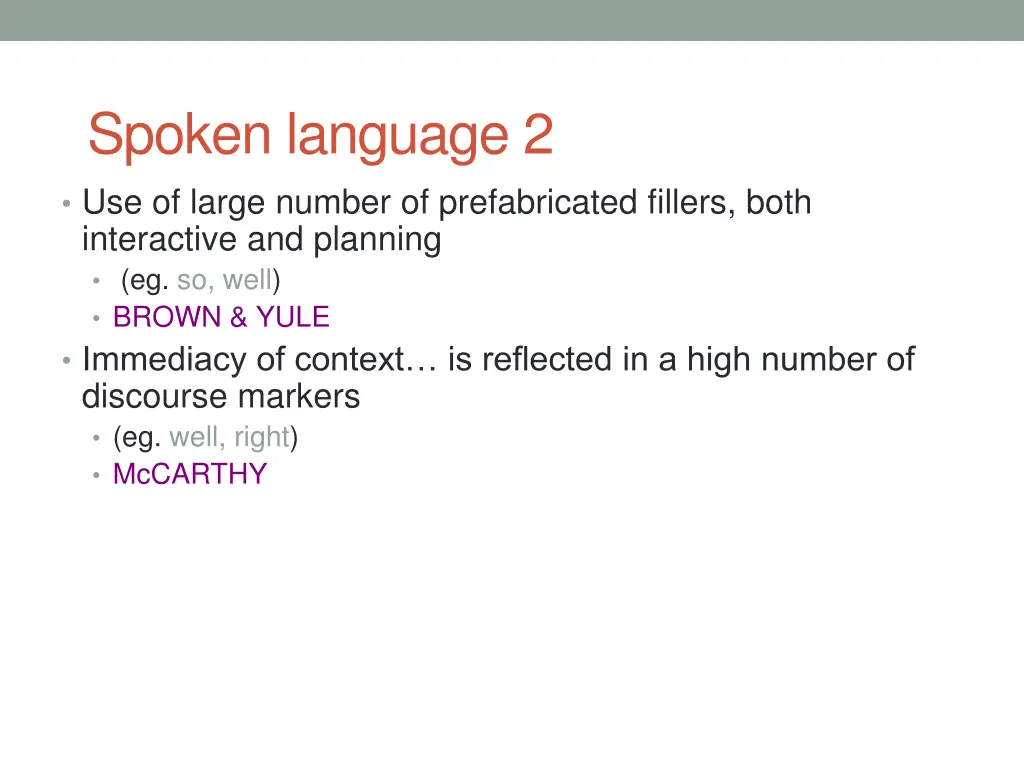 Spoken language 2

• Use of large number of prefabricated fillers, both interactive and planning
  • (eg. so, well)
  • BROWN & YULE
• Immediacy of context… is reflected in a high number of discourse markers
  • (eg. well, right)
  • McCARTHY